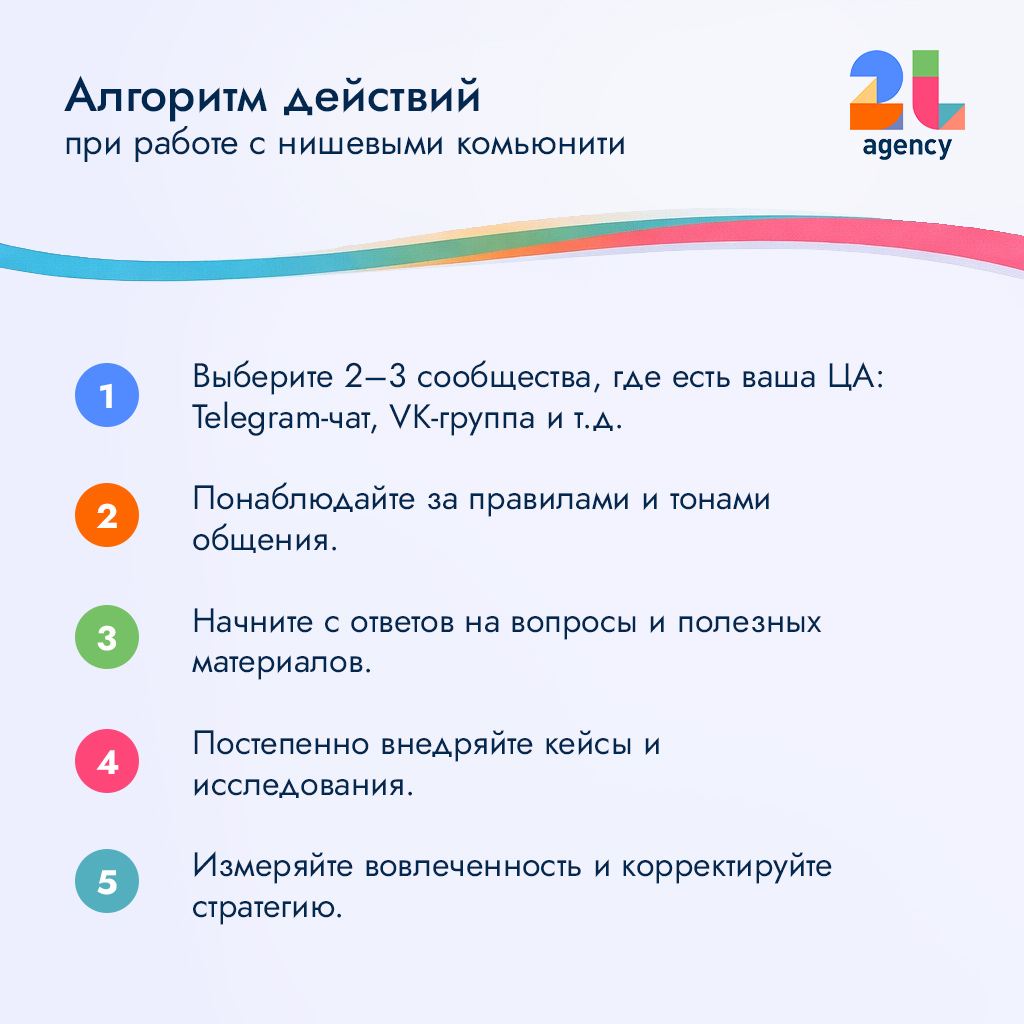 Алгоритм действий
при работе с нишевыми комьюнити

2L
agency

1 Выберите 2–3 сообщества, где есть ваша ЦА: Telegram-чат, VK-группа и т.д.

2 Понаблюдайте за правилами и тонами общения.

3 Начните с ответов на вопросы и полезных материалов.

4 Постепенно внедряйте кейсы и исследования.

5 Измеряйте вовлеченность и корректируйте стратегию.